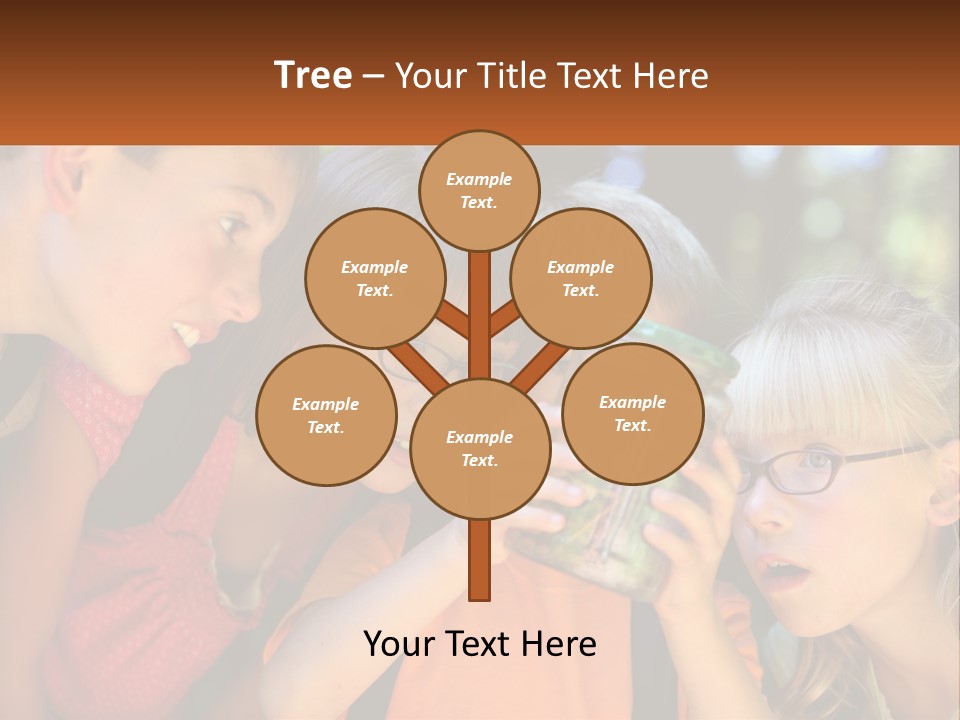 Tree – Your Title Text Here

Example Text.

Example Text.

Example Text.

Example Text.

Example Text.

Example Text.

Your Text Here